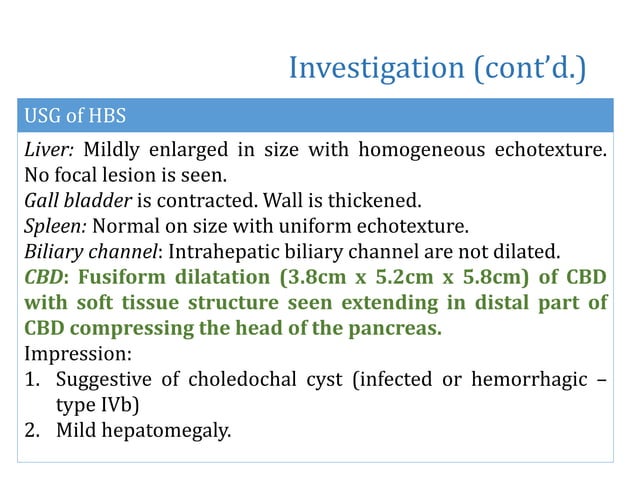 Investigation (cont'd.)

USG of HBS

Liver: Mildly enlarged in size with homogeneous echotexture. No focal lesion is seen.
Gall bladder is contracted. Wall is thickened.
Spleen: Normal on size with uniform echotexture.
Biliary channel: Intrahepatic biliary channel are not dilated.
CBD: Fusiform dilatation (3.8cm x 5.2cm x 5.8cm) of CBD with soft tissue structure seen extending in distal part of CBD compressing the head of the pancreas.
Impression:
1. Suggestive of choledochal cyst (infected or hemorrhagic – type IVb)
2. Mild hepatomegaly.